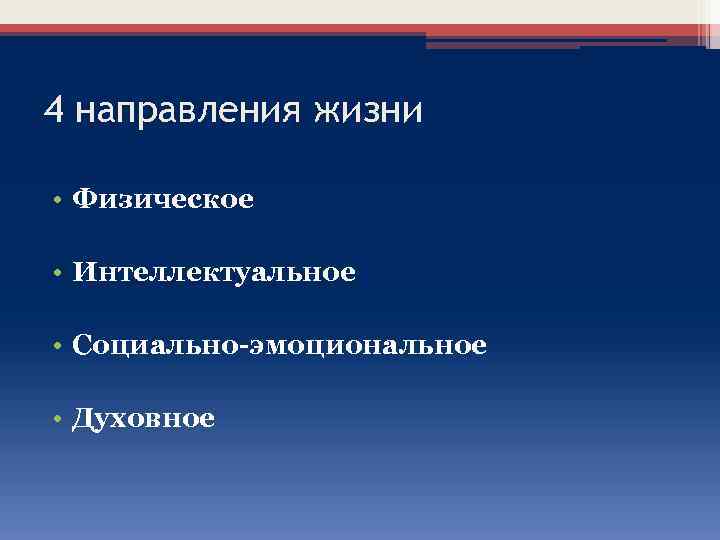 4 направления жизни

• Физическое

• Интеллектуальное

• Социально-эмоциональное

• Духовное